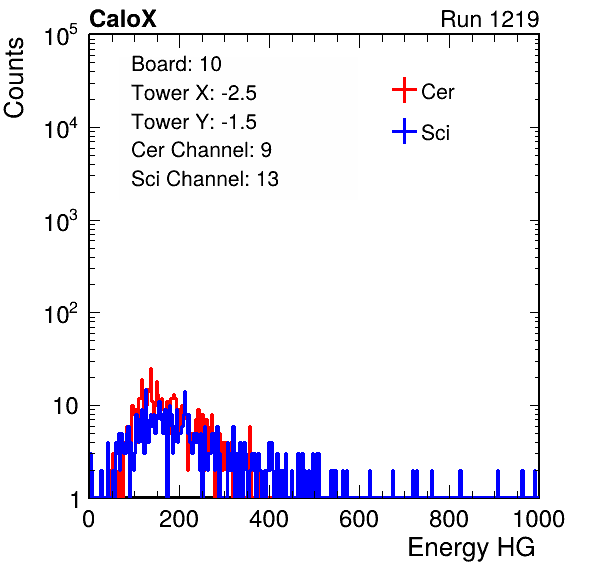 CaloX

Run 1219

Counts

$10^5$

$10^4$

$10^3$

$10^2$

10

1

Board: 10
Tower X: -2.5
Tower Y: -1.5
Cer Channel: 9
Sci Channel: 13

Cer

Sci

0 200 400 600 800 1000

Energy HG